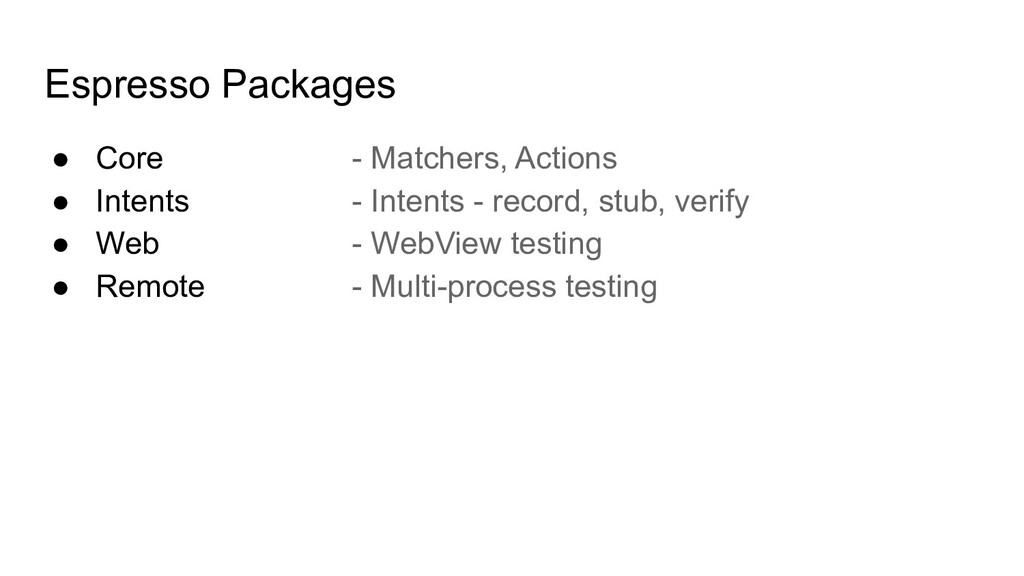 Espresso Packages

● Core - Matchers, Actions
● Intents - Intents - record, stub, verify
● Web - WebView testing
● Remote - Multi-process testing